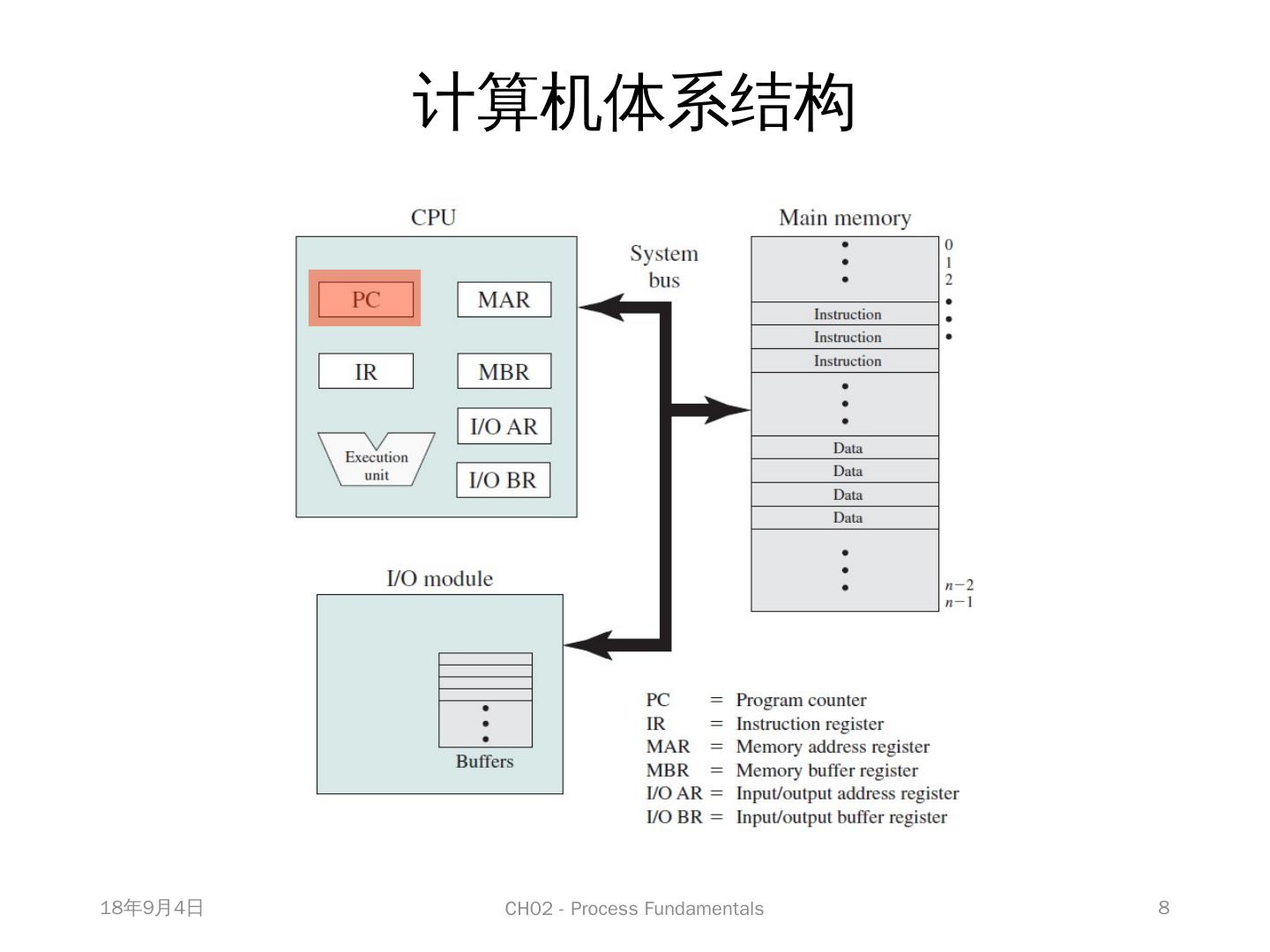 计算机体系结构

CPU

PC

MAR

IR

MBR

I/O AR

Execution unit

I/O BR

System bus

Main memory

0
1
2

Instruction
Instruction
Instruction

Data
Data
Data
Data

$n-2$
$n-1$

I/O module

Buffers

PC = Program counter
IR = Instruction register
MAR = Memory address register
MBR = Memory buffer register
I/O AR = Input/output address register
I/O BR = Input/output buffer register

18年9月4日

CH02 - Process Fundamentals

8